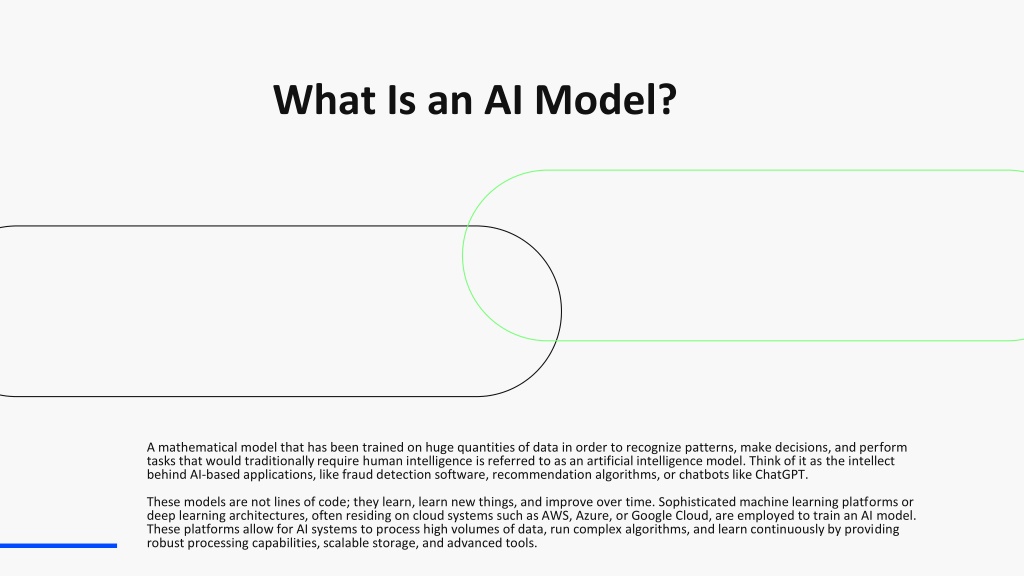 What Is an AI Model?

A mathematical model that has been trained on huge quantities of data in order to recognize patterns, make decisions, and perform tasks that would traditionally require human intelligence is referred to as an artificial intelligence model. Think of it as the intellect behind AI-based applications, like fraud detection software, recommendation algorithms, or chatbots like ChatGPT.

These models are not lines of code; they learn, learn new things, and improve over time. Sophisticated machine learning platforms or deep learning architectures, often residing on cloud systems such as AWS, Azure, or Google Cloud, are employed to train an AI model. These platforms allow for AI systems to process high volumes of data, run complex algorithms, and learn continuously by providing robust processing capabilities, scalable storage, and advanced tools.